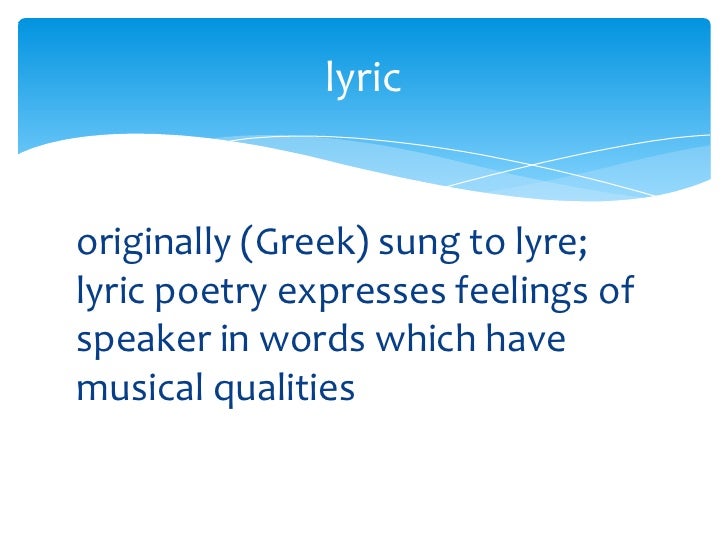 lyric

originally (Greek) sung to lyre; lyric poetry expresses feelings of speaker in words which have musical qualities